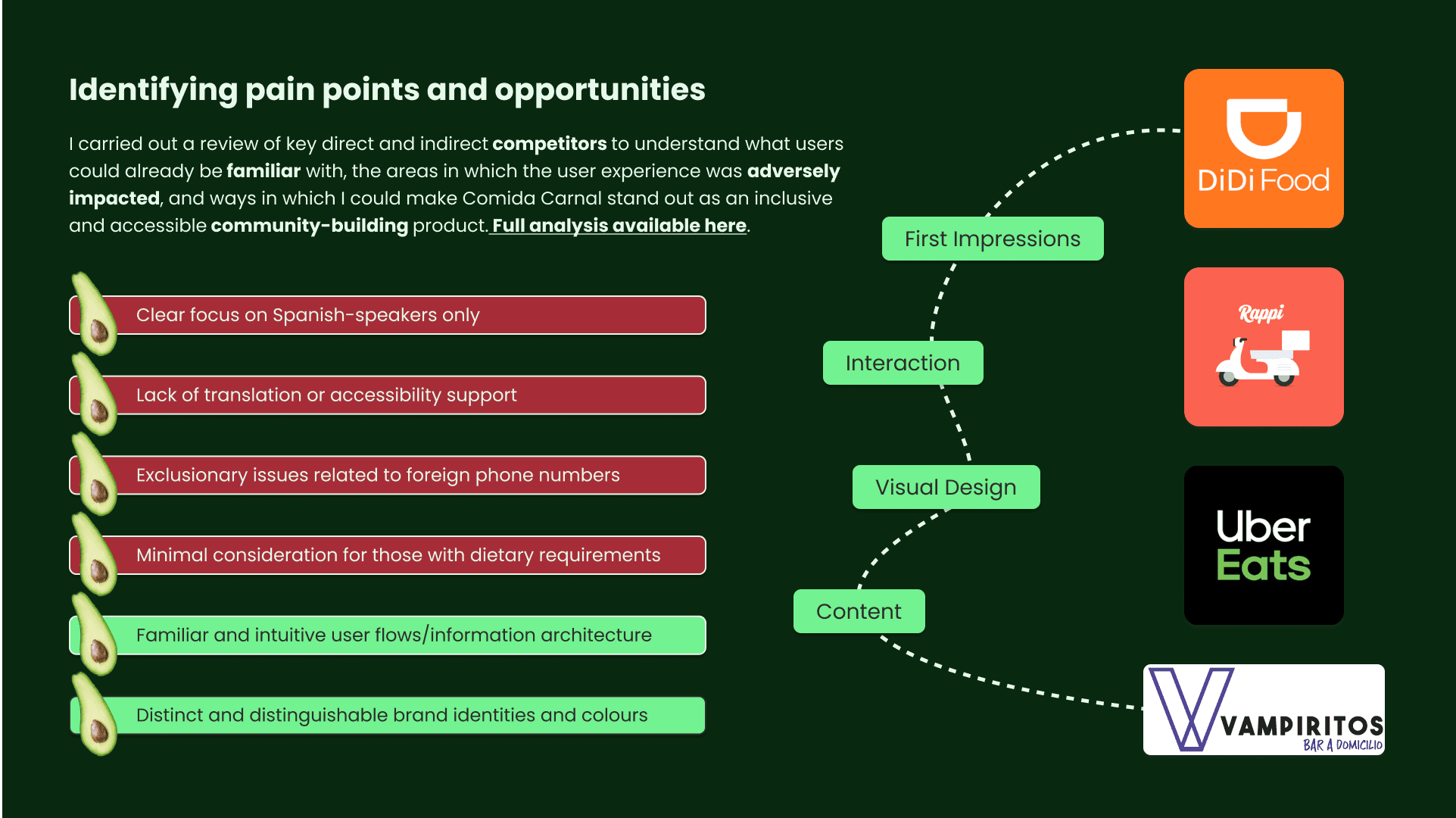 Identifying pain points and opportunities

I carried out a review of key direct and indirect competitors to understand what users could already be familiar with, the areas in which the user experience was adversely impacted, and ways in which I could make Comida Carnal stand out as an inclusive and accessible community-building product. Full analysis available here.

Clear focus on Spanish-speakers only

Lack of translation or accessibility support

Exclusionary issues related to foreign phone numbers

Minimal consideration for those with dietary requirements

Familiar and intuitive user flows/information architecture

Distinct and distinguishable brand identities and colours

First Impressions

Interaction

Visual Design

Content

DiDi Food

Rappi

Uber Eats

VAMPIRITOS
BAR A DOMICILIO